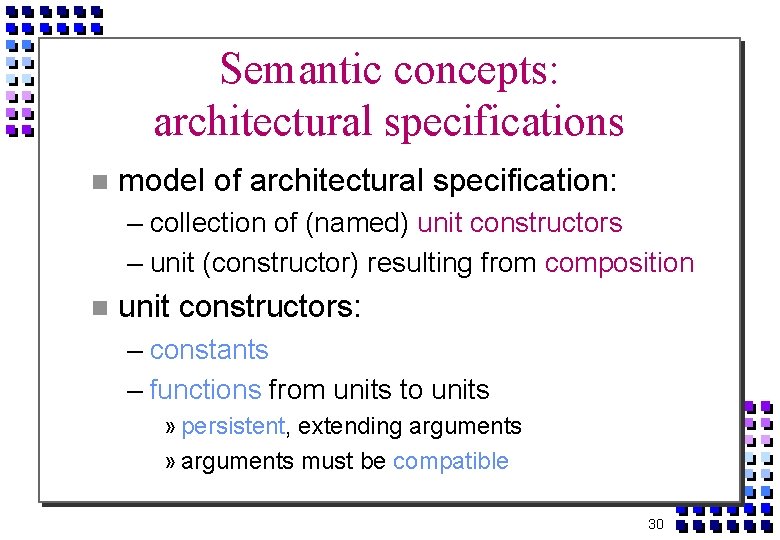 Semantic concepts:
architectural specifications

■ model of architectural specification:

– collection of (named) unit constructors

– unit (constructor) resulting from composition

■ unit constructors:

– constants

– functions from units to units

» persistent, extending arguments

» arguments must be compatible

30